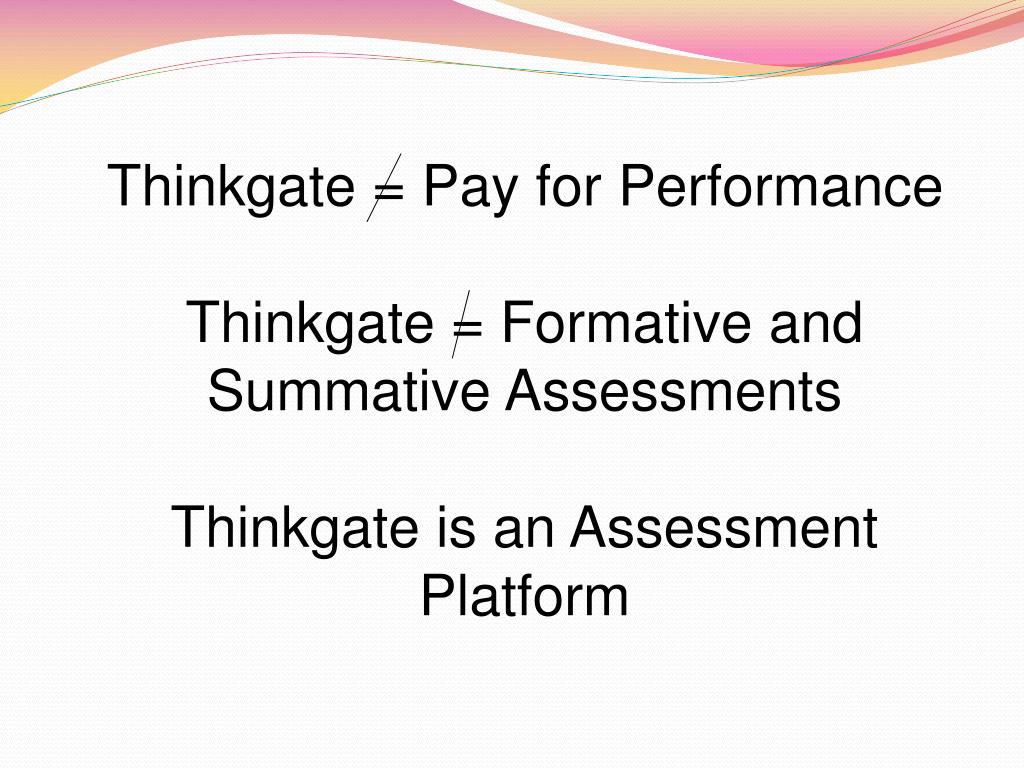 Thinkgate $\neq$ Pay for Performance

Thinkgate $\neq$ Formative and Summative Assessments

Thinkgate is an Assessment Platform